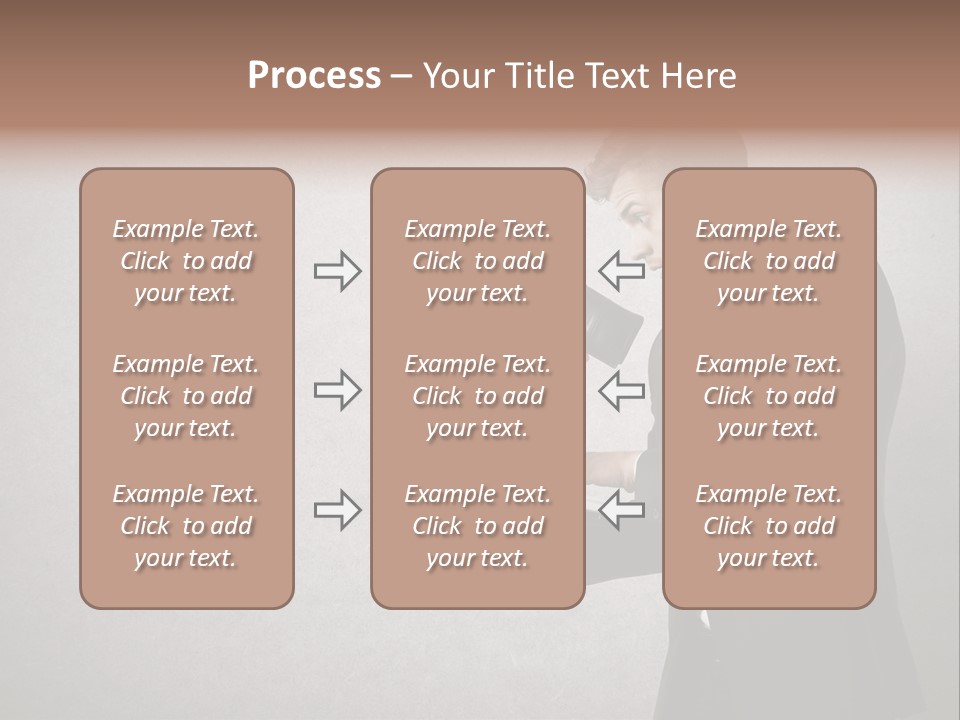 Process – Your Title Text Here

Example Text. Click to add your text.

Example Text. Click to add your text.

Example Text. Click to add your text.

Example Text. Click to add your text.

Example Text. Click to add your text.

Example Text. Click to add your text.

Example Text. Click to add your text.

Example Text. Click to add your text.

Example Text. Click to add your text.